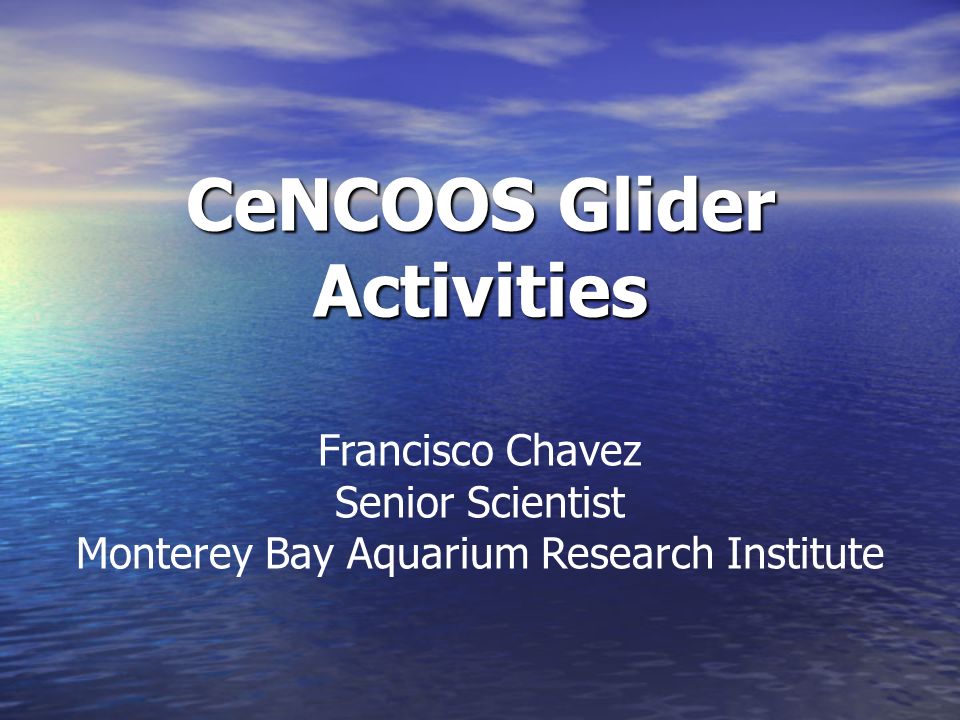 CeNCOOS Glider Activities

Francisco Chavez
Senior Scientist
Monterey Bay Aquarium Research Institute